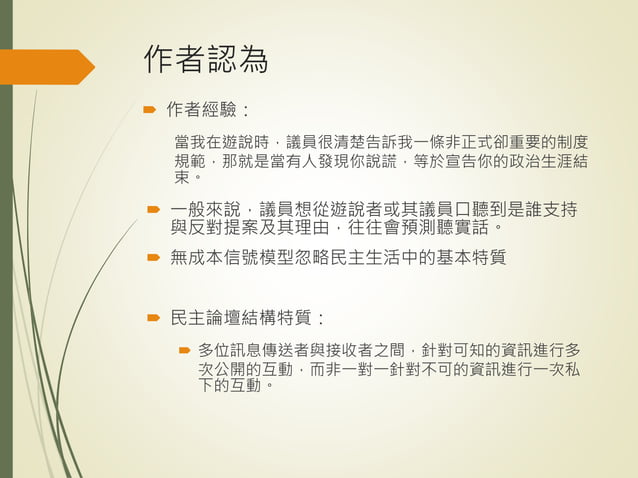 作者認為

作者經驗：

當我在遊說時，議員很清楚告訴我一條非正式卻重要的制度規範，那就是當有人發現你說謊，等於宣告你的政治生涯結束。

一般來說，議員想從遊說者或其議員口聽到是誰支持與反對提案及其理由，往往會預測聽實話。

無成本信號模型忽略民主生活中的基本特質

民主論壇結構特質：

多位訊息傳送者與接收者之間，針對可知的資訊進行多次公開的互動，而非一對一針對不可的資訊進行一次私下的互動。